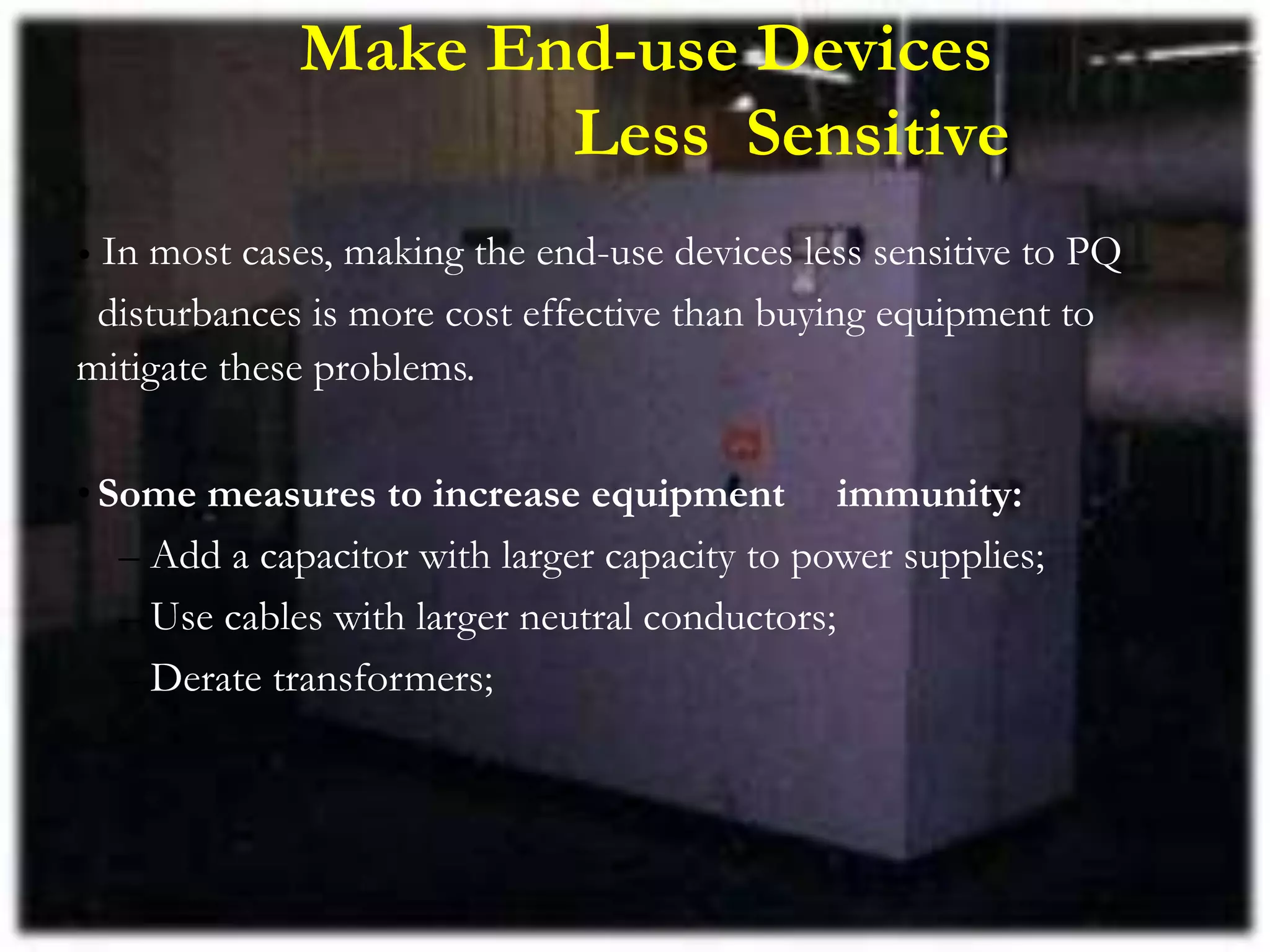 Make End-use Devices
Less Sensitive

• In most cases, making the end-use devices less sensitive to PQ disturbances is more cost effective than buying equipment to mitigate these problems.

• Some measures to increase equipment immunity:
– Add a capacitor with larger capacity to power supplies;
– Use cables with larger neutral conductors;
– Derate transformers;